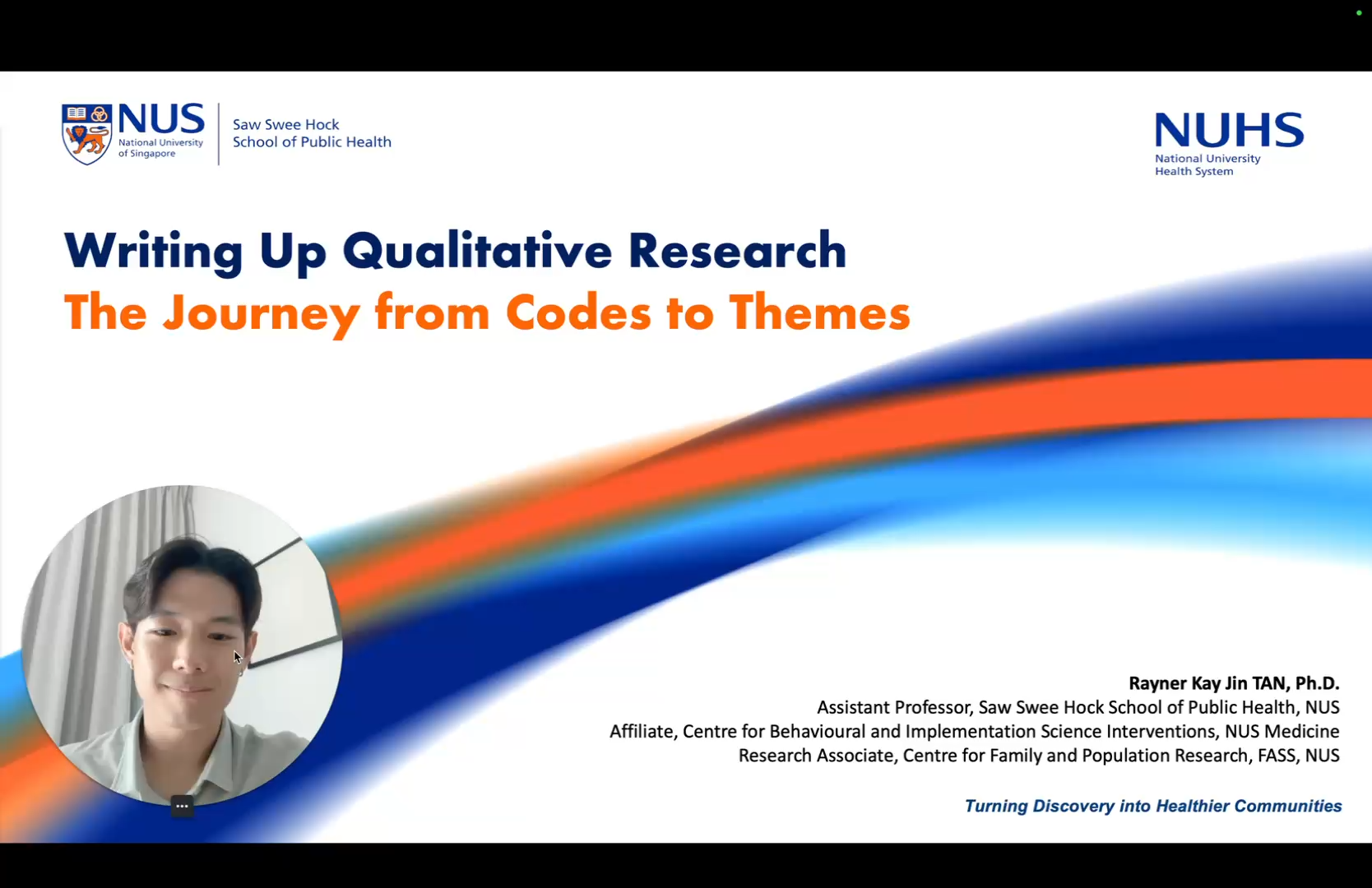 NUS National University of Singapore

Saw Swee Hock School of Public Health

NUHS National University Health System

Writing Up Qualitative Research
The Journey from Codes to Themes

Rayner Kay Jin TAN, Ph.D.
Assistant Professor, Saw Swee Hock School of Public Health, NUS
Affiliate, Centre for Behavioural and Implementation Science Interventions, NUS Medicine
Research Associate, Centre for Family and Population Research, FASS, NUS

Turning Discovery into Healthier Communities